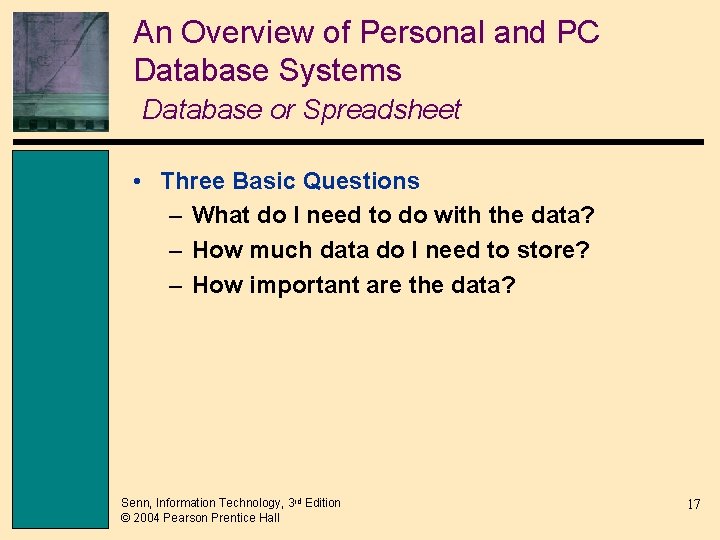 An Overview of Personal and PC Database Systems

Database or Spreadsheet

• Three Basic Questions
– What do I need to do with the data?
– How much data do I need to store?
– How important are the data?

Senn, Information Technology, 3rd Edition
© 2004 Pearson Prentice Hall

17